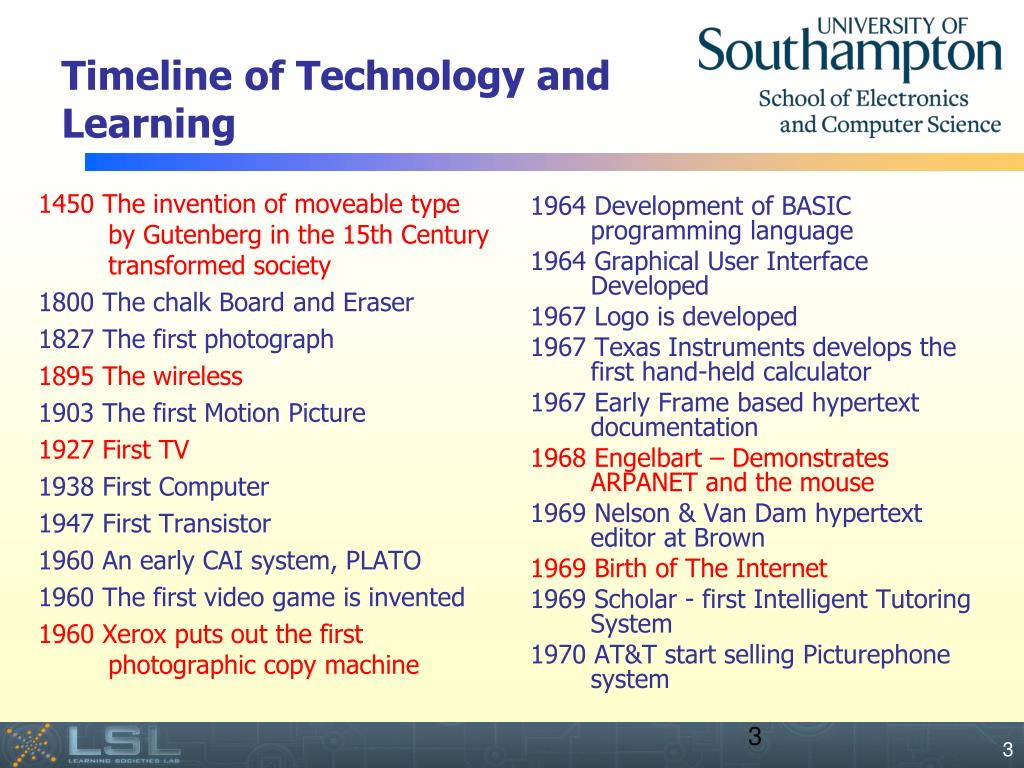 Timeline of Technology and Learning

UNIVERSITY OF Southampton
School of Electronics and Computer Science

1450 The invention of moveable type by Gutenberg in the 15th Century transformed society

1800 The chalk Board and Eraser

1827 The first photograph

1895 The wireless

1903 The first Motion Picture

1927 First TV

1938 First Computer

1947 First Transistor

1960 An early CAI system, PLATO

1960 The first video game is invented

1960 Xerox puts out the first photographic copy machine

1964 Development of BASIC programming language

1964 Graphical User Interface Developed

1967 Logo is developed

1967 Texas Instruments develops the first hand-held calculator

1967 Early Frame based hypertext documentation

1968 Engelbart – Demonstrates ARPANET and the mouse

1969 Nelson & Van Dam hypertext editor at Brown

1969 Birth of The Internet

1969 Scholar - first Intelligent Tutoring System

1970 AT&T start selling Picturephone system

LSL
LEARNING SOCIETIES LAB

3

3